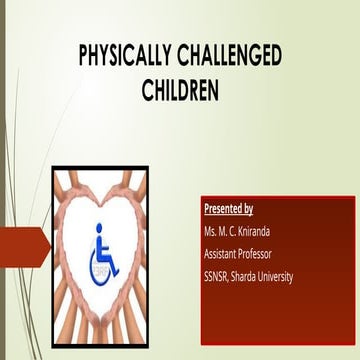 PHYSICALLY CHALLENGED CHILDREN

Presented by

Ms. M. C. Kniranda

Assistant Professor

SSNSR, Sharda University